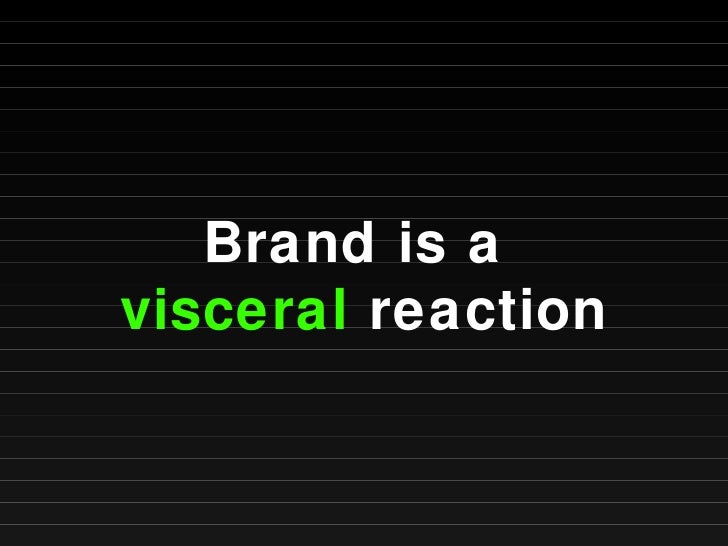 Brand is a visceral reaction